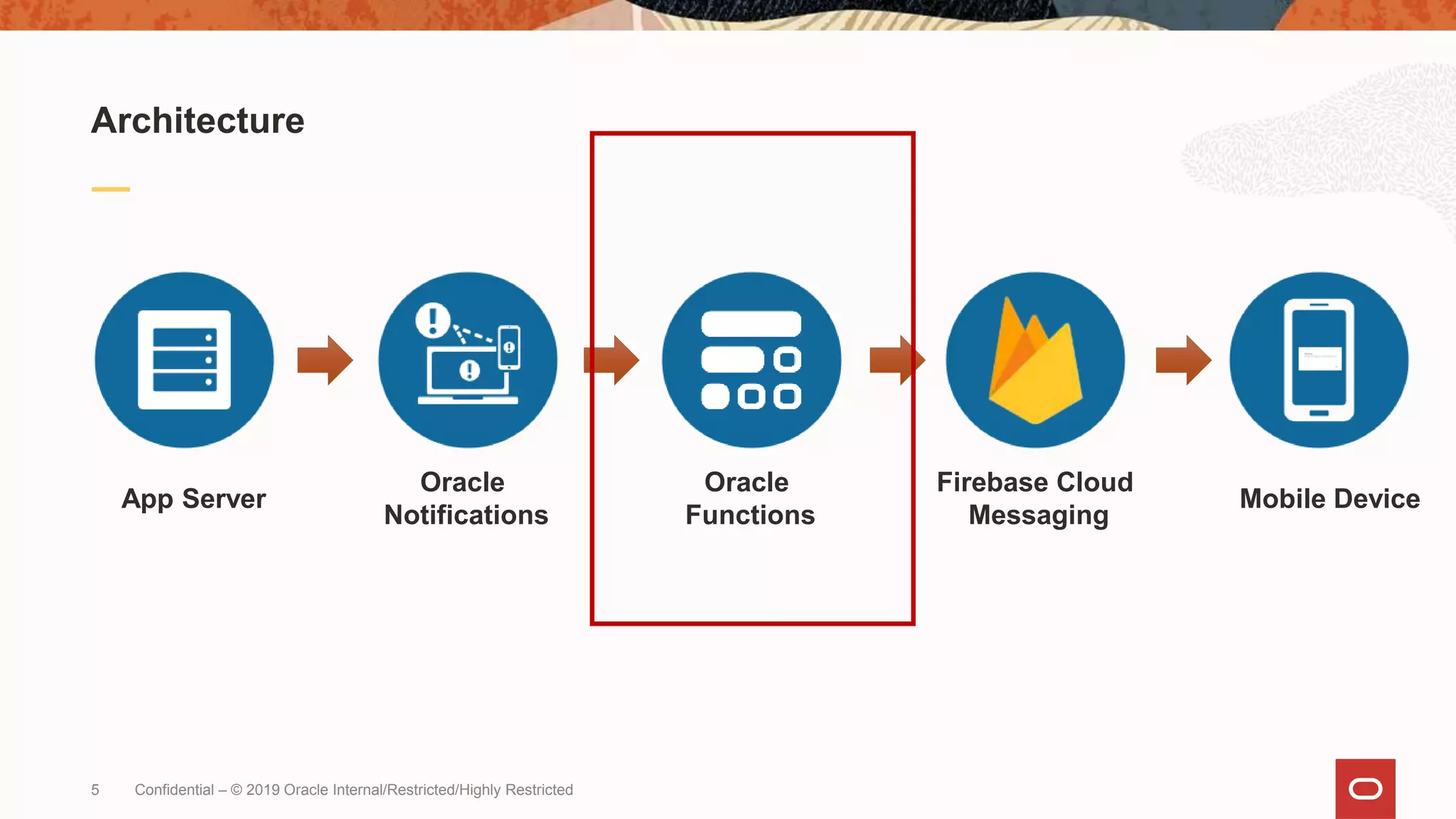 Architecture

App Server

Oracle Notifications

Oracle Functions

Firebase Cloud Messaging

Mobile Device

5 Confidential – © 2019 Oracle Internal/Restricted/Highly Restricted